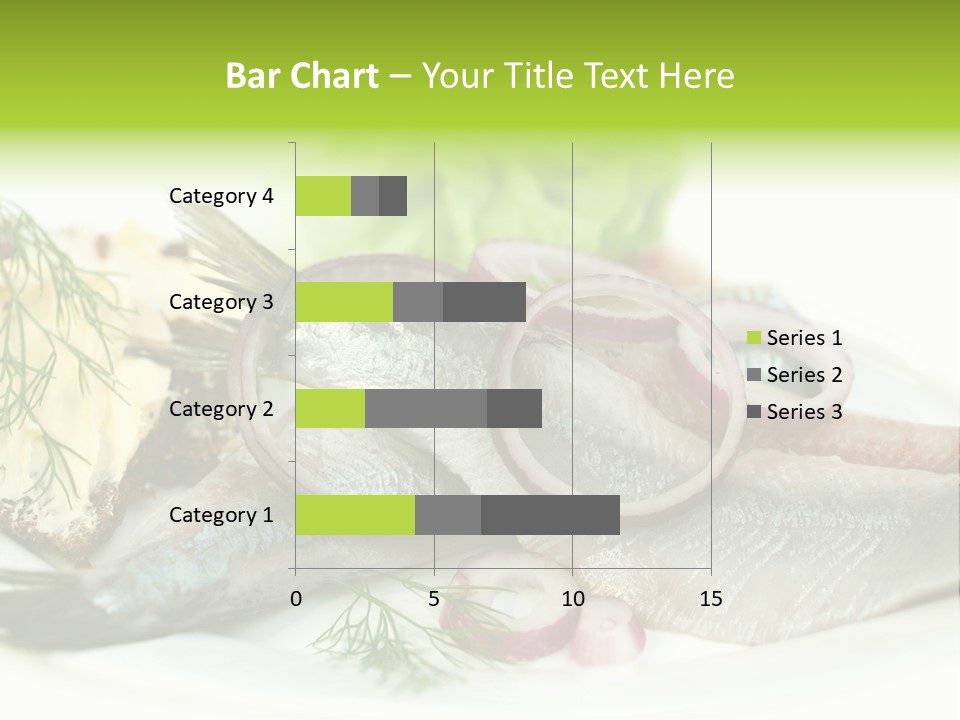 Bar Chart – Your Title Text Here

Category 4
Category 3
Category 2
Category 1

0
5
10
15

Series 1
Series 2
Series 3